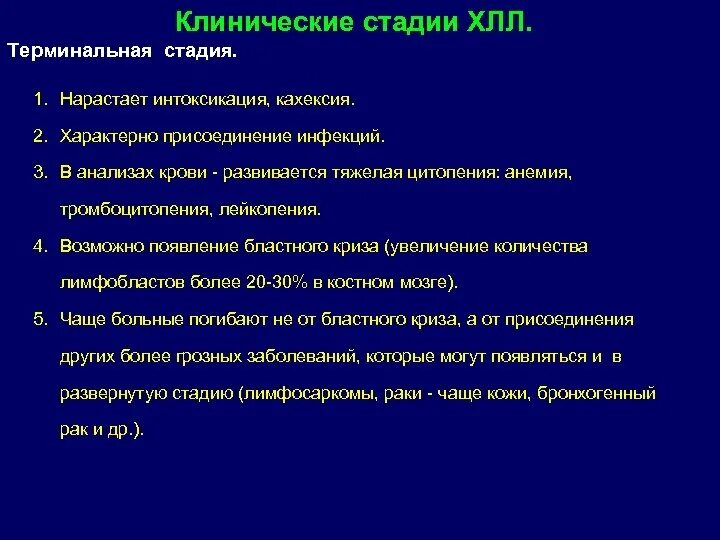 Клинические стадии ХЛЛ.

Терминальная стадия.

1. Нарастает интоксикация, кахексия.
2. Характерно присоединение инфекций.
3. В анализах крови - развивается тяжелая цитопения: анемия, тромбоцитопения, лейкопения.
4. Возможно появление бластного криза (увеличение количества лимфобластов более 20-30% в костном мозге).
5. Чаще больные погибают не от бластного криза, а от присоединения других более грозных заболеваний, которые могут появляться и в развернутую стадию (лимфосаркомы, раки - чаще кожи, бронхогенный рак и др.).